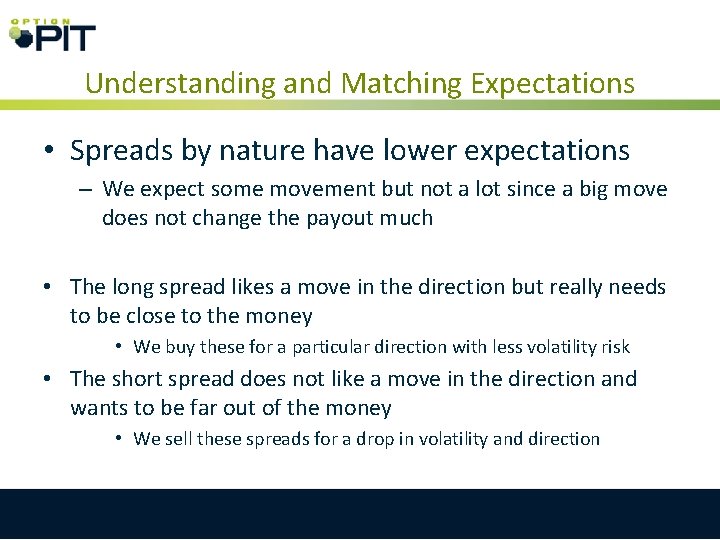 OPTION PIT

Understanding and Matching Expectations

• Spreads by nature have lower expectations
– We expect some movement but not a lot since a big move does not change the payout much

• The long spread likes a move in the direction but really needs to be close to the money
• We buy these for a particular direction with less volatility risk
• The short spread does not like a move in the direction and wants to be far out of the money
• We sell these spreads for a drop in volatility and direction